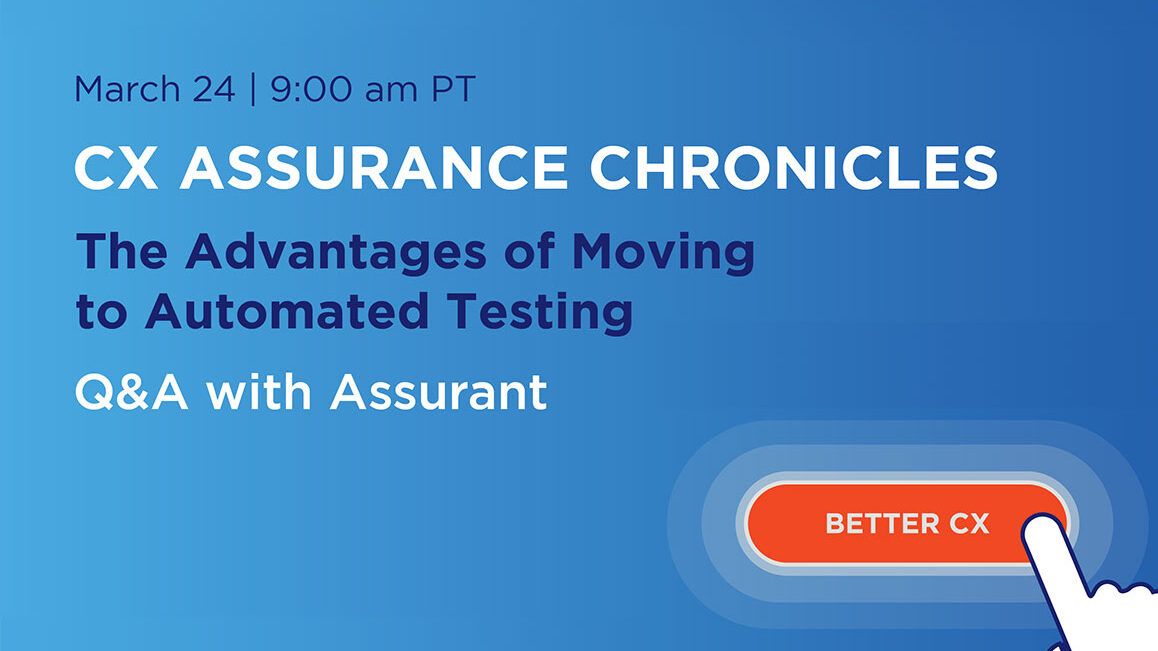 March 24 | 9:00 am PT

CX ASSURANCE CHRONICLES

The Advantages of Moving to Automated Testing

Q&A with Assurant

BETTER CX